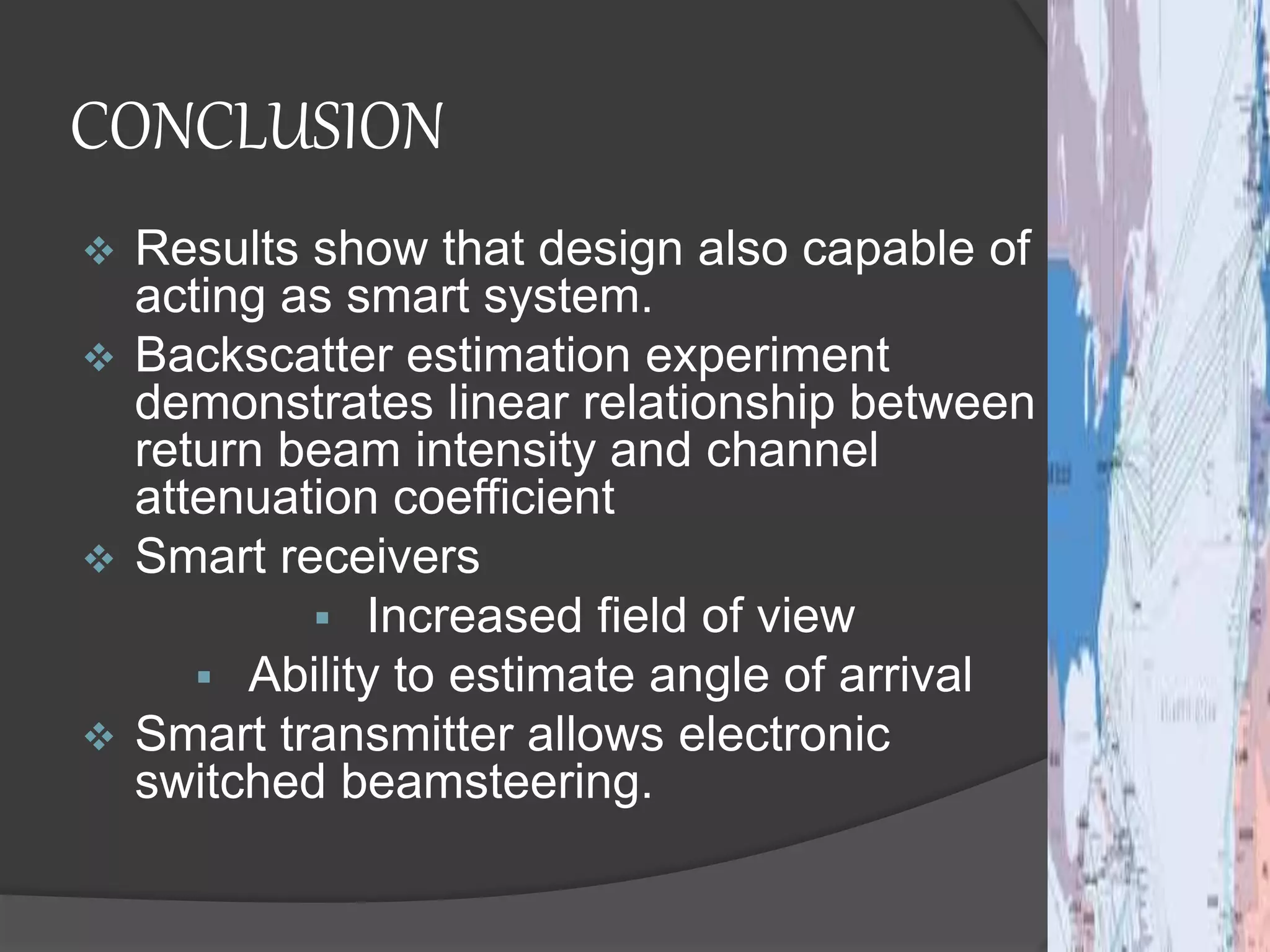 CONCLUSION

❖ Results show that design also capable of acting as smart system.
❖ Backscatter estimation experiment demonstrates linear relationship between return beam intensity and channel attenuation coefficient
❖ Smart receivers
▪ Increased field of view
▪ Ability to estimate angle of arrival
❖ Smart transmitter allows electronic switched beamsteering.